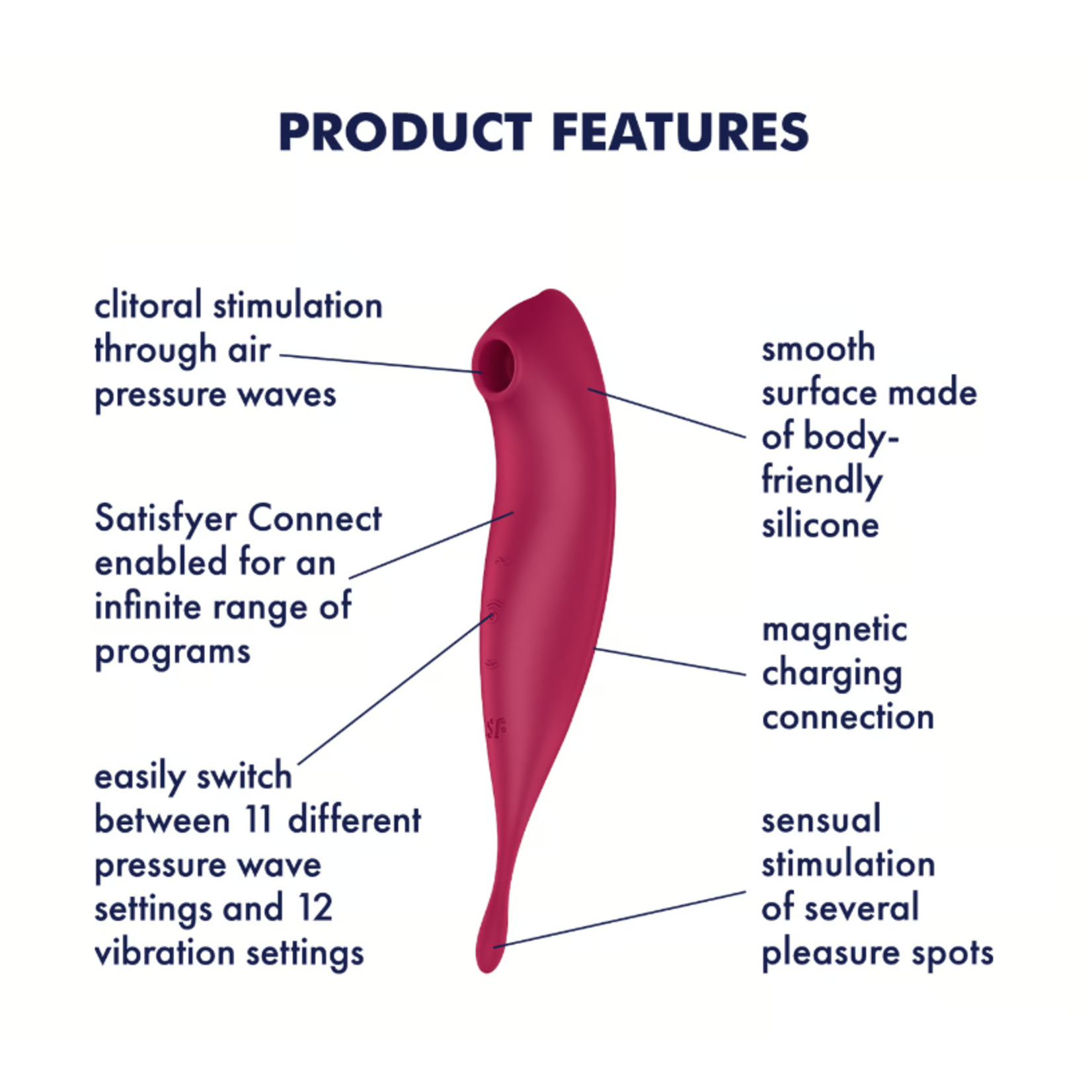 PRODUCT FEATURES

clitoral stimulation through air pressure waves

Satisfyer Connect enabled for an infinite range of programs

easily switch between 11 different pressure wave settings and 12 vibration settings

smooth surface made of body-friendly silicone

magnetic charging connection

sensual stimulation of several pleasure spots